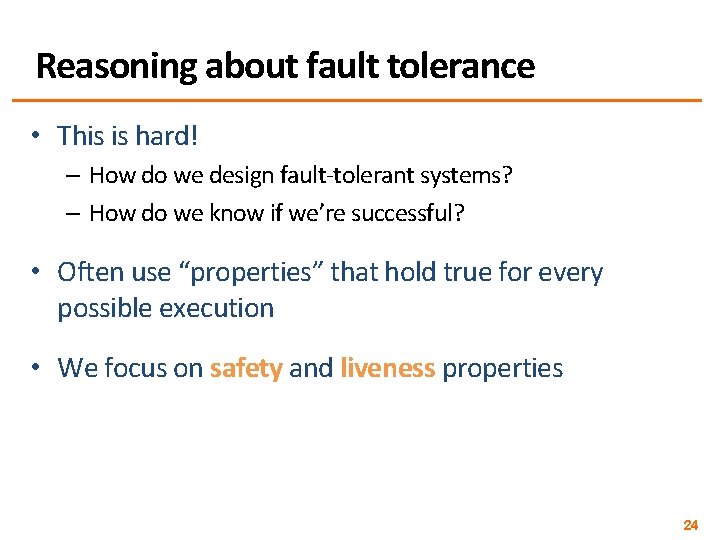 Reasoning about fault tolerance

• This is hard!
  – How do we design fault-tolerant systems?
  – How do we know if we're successful?

• Often use "properties" that hold true for every possible execution

• We focus on safety and liveness properties

24